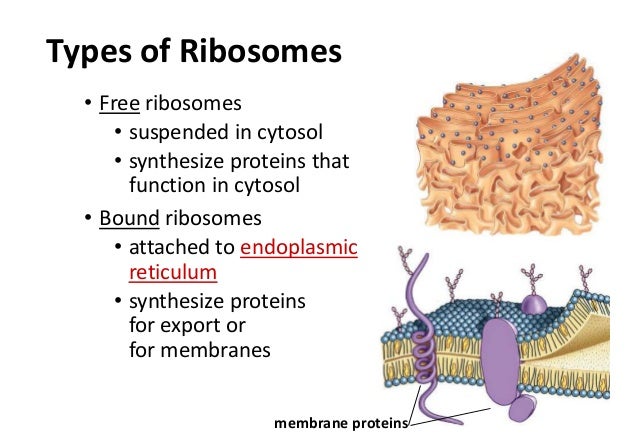 Types of Ribosomes

• Free ribosomes
  • suspended in cytosol
  • synthesize proteins that function in cytosol
• Bound ribosomes
  • attached to endoplasmic reticulum
  • synthesize proteins for export or for membranes

membrane proteins